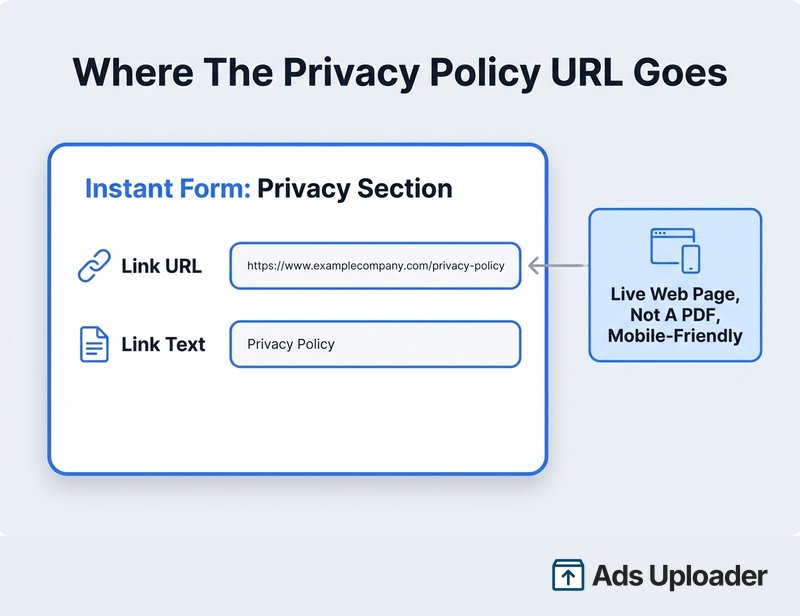 Where The Privacy Policy URL Goes

Instant Form: Privacy Section

Link URL
https://www.examplecompany.com/privacy-policy

Link Text
Privacy Policy

Live Web Page, Not A PDF, Mobile-Friendly

Ads Uploader